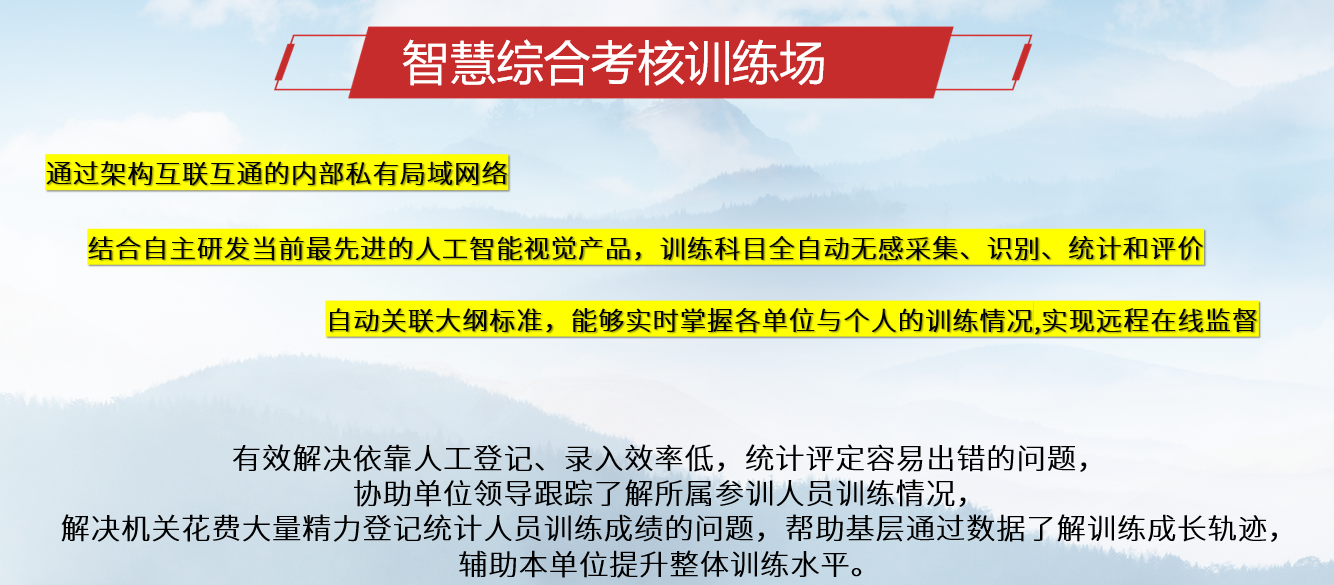 智慧综合考核训练场

通过架构互联互通的内部私有局域网络

结合自主研发当前最先进的人工智能视觉产品，训练科目全自动无感采集、识别、统计和评价

自动关联大纲标准，能够实时掌握各单位与个人的训练情况,实现远程在线监督

有效解决依靠人工登记、录入效率低，统计评定容易出错的问题，
协助单位领导跟踪了解所属参训人员训练情况，
解决机关花费大量精力登记统计人员训练成绩的问题，帮助基层通过数据了解训练成长轨迹，
辅助本单位提升整体训练水平。